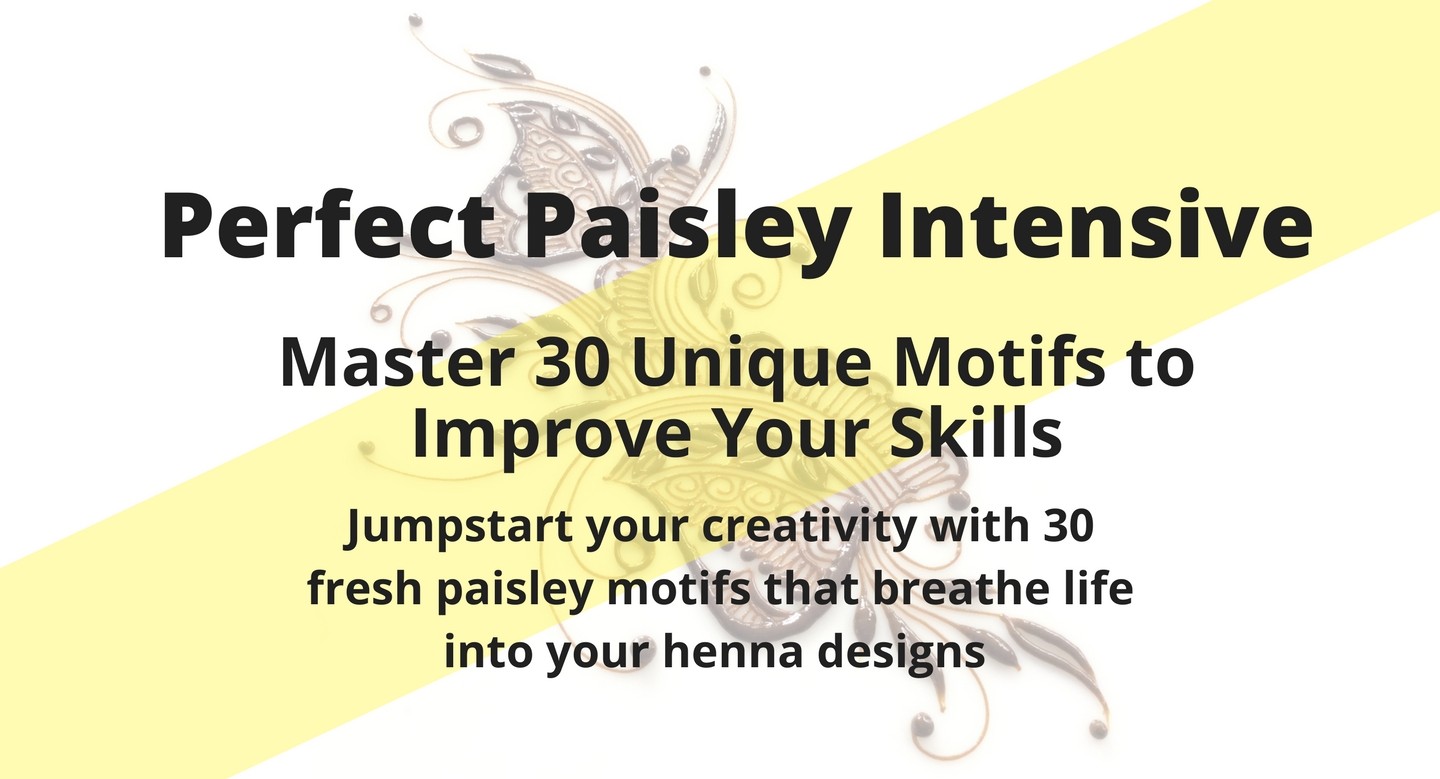 Perfect Paisley Intensive

Master 30 Unique Motifs to Improve Your Skills

Jumpstart your creativity with 30 fresh paisley motifs that breathe life into your henna designs